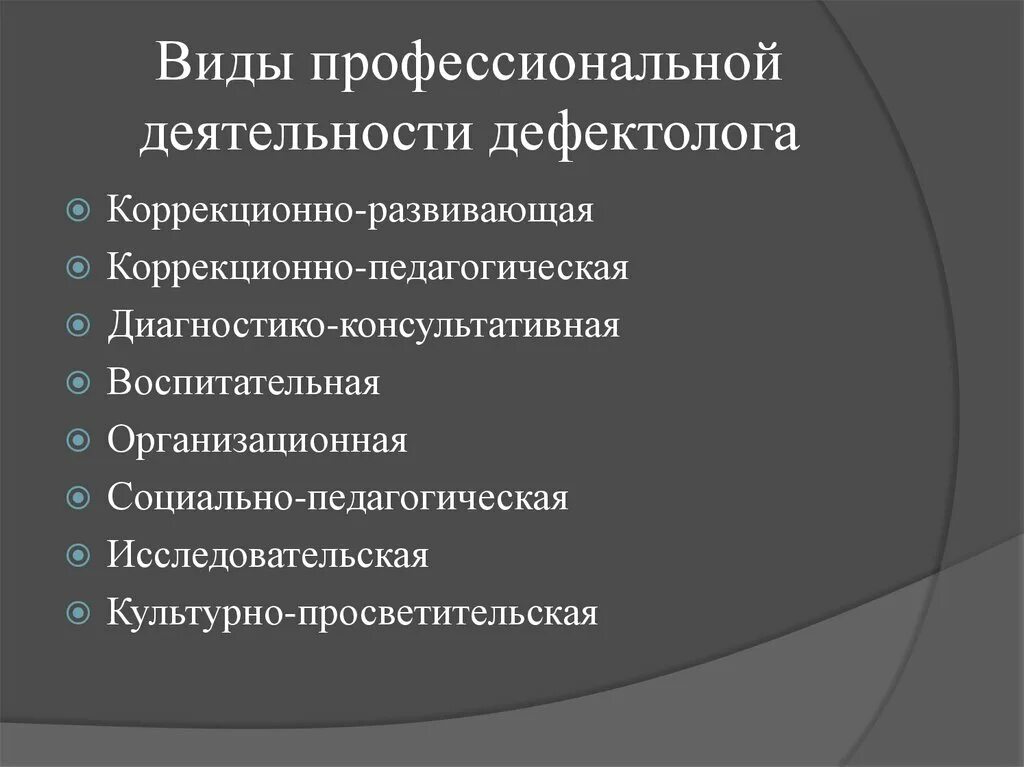 Виды профессиональной деятельности дефектолога

Коррекционно-развивающая
Коррекционно-педагогическая
Диагностико-консультативная
Воспитательная
Организационная
Социально-педагогическая
Исследовательская
Культурно-просветительская